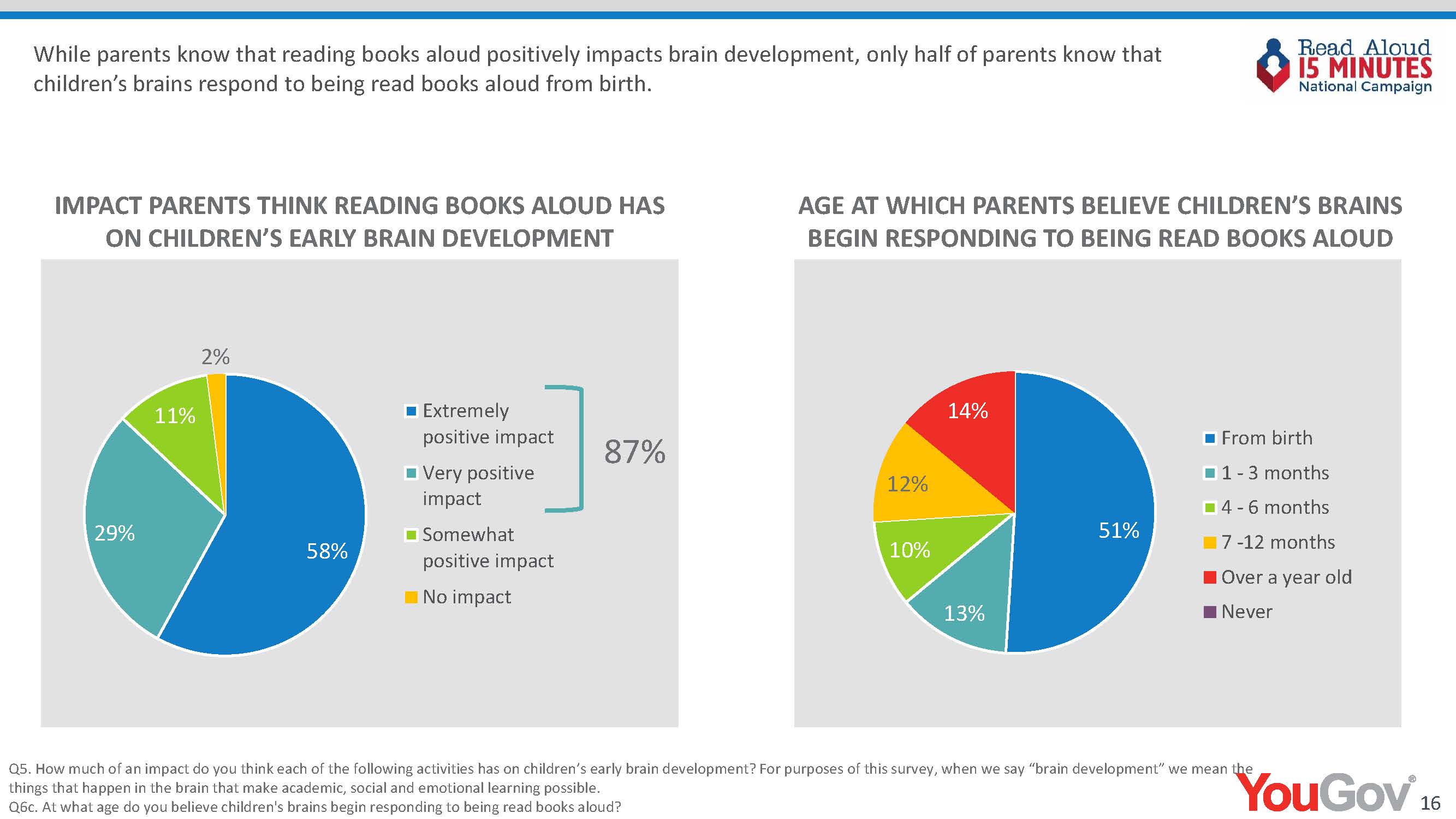 While parents know that reading books aloud positively impacts brain development, only half of parents know that children's brains respond to being read books aloud from birth.

Read Aloud
15 MINUTES
National Campaign

IMPACT PARENTS THINK READING BOOKS ALOUD HAS ON CHILDREN'S EARLY BRAIN DEVELOPMENT

2%
11%
29%
58%

Extremely positive impact
Very positive impact
Somewhat positive impact
No impact

87%

AGE AT WHICH PARENTS BELIEVE CHILDREN'S BRAINS BEGIN RESPONDING TO BEING READ BOOKS ALOUD

14%
12%
10%
13%
51%

From birth
1 - 3 months
4 - 6 months
7 -12 months
Over a year old
Never

Q5. How much of an impact do you think each of the following activities has on children's early brain development? For purposes of this survey, when we say "brain development" we mean the things that happen in the brain that make academic, social and emotional learning possible.
Q6c. At what age do you believe children's brains begin responding to being read books aloud?

YouGov®
16